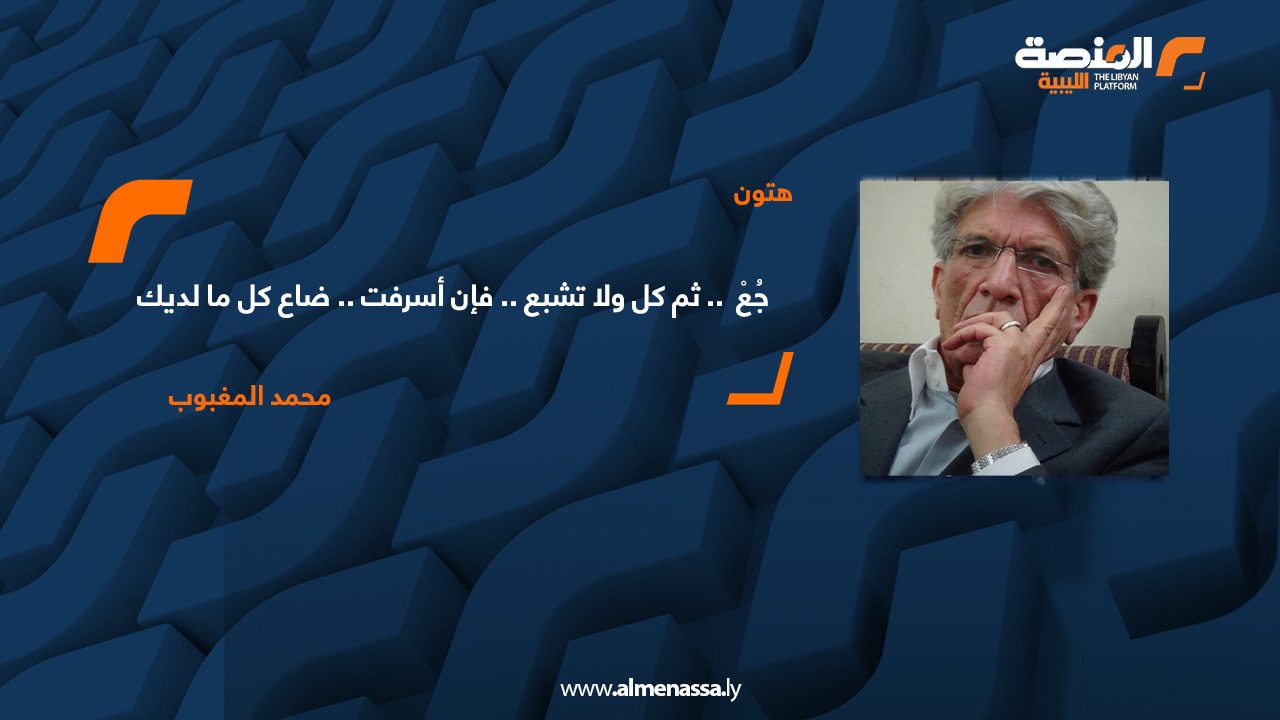 المنصة الليبية
THE LIBYAN PLATFORM

هتون

جُعْ .. ثم كل ولا تشبع .. فإن أسرفت .. ضاع كل ما لديك

محمد المغبوب

www.almenassa.ly